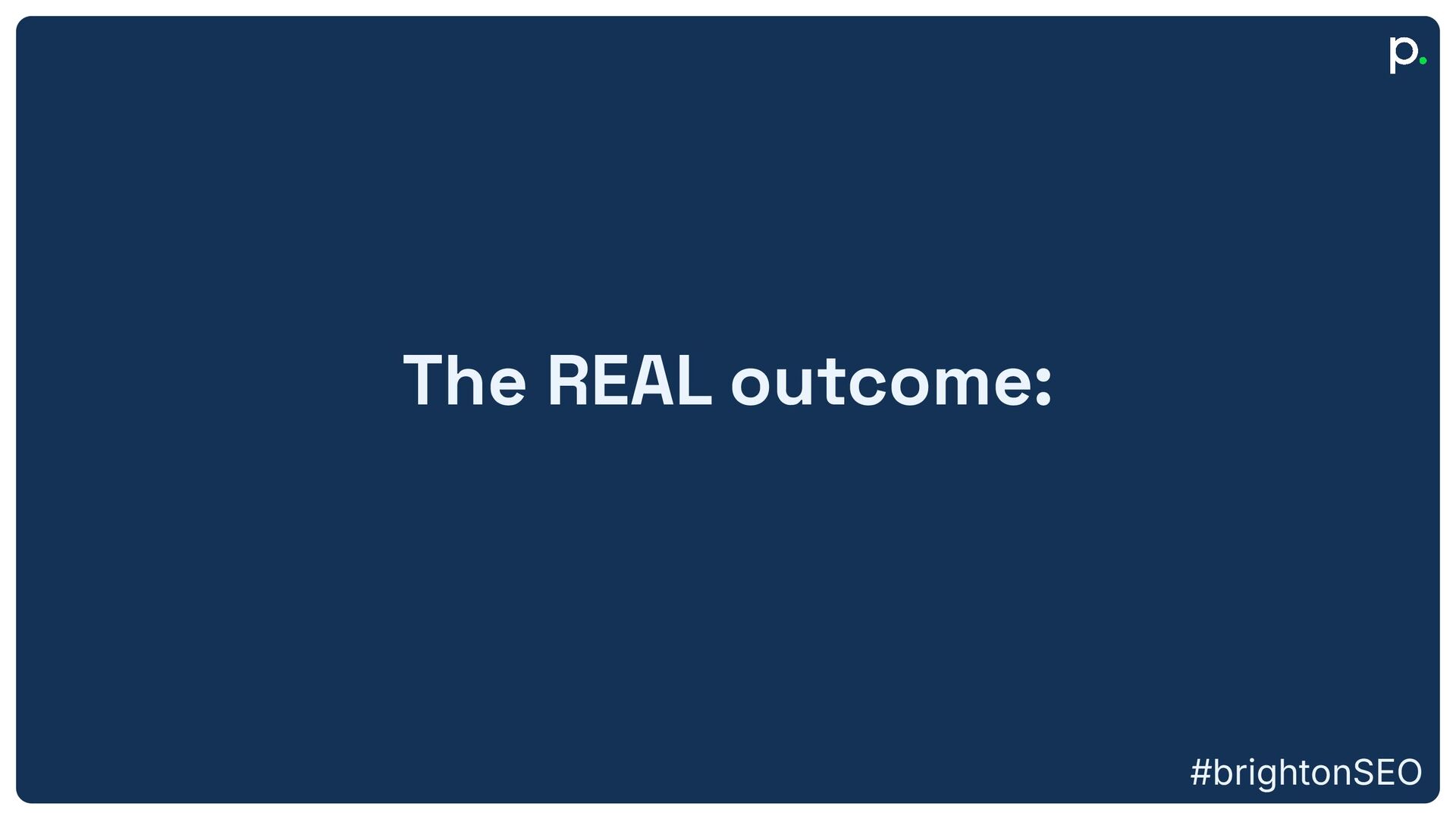 p.

The REAL outcome:

#brightonSEO